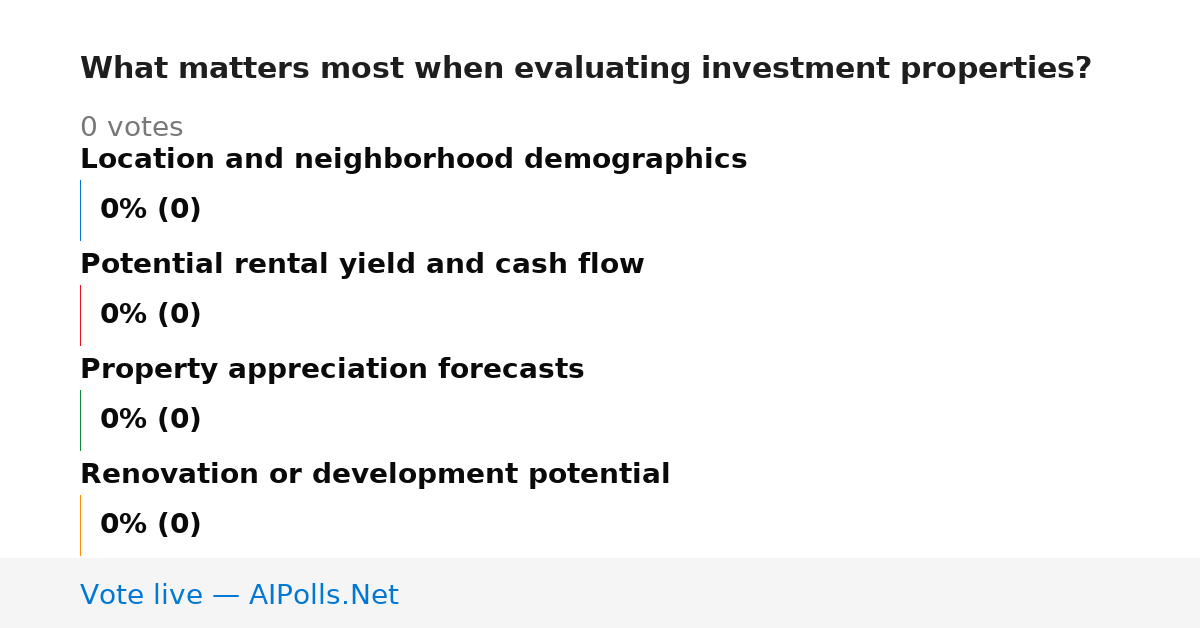 What matters most when evaluating investment properties?

0 votes

Location and neighborhood demographics

0% (0)

Potential rental yield and cash flow

0% (0)

Property appreciation forecasts

0% (0)

Renovation or development potential

0% (0)

Vote live — AIPolls.Net